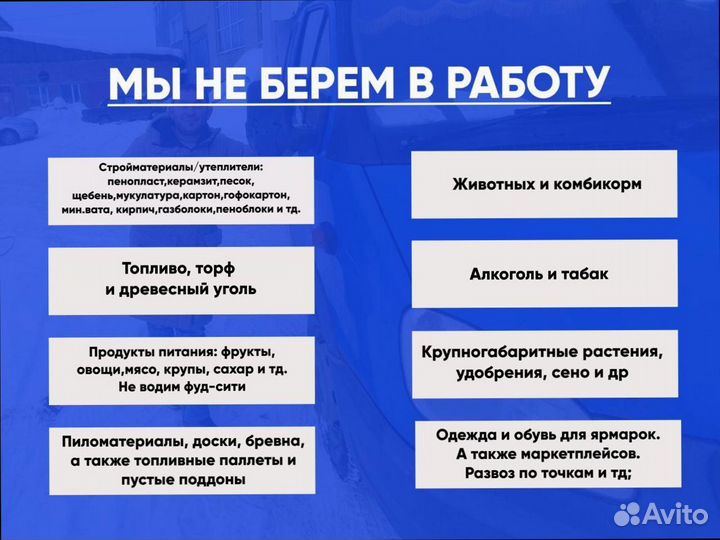 МЫ НЕ БЕРЕМ В РАБОТУ

Стройматериалы/утеплители: пенопласт,керамзит,песок, щебень,мукулатура,картон,гофокартон, мин.вата, кирпич,газболоки,пеноблоки и тд.

Топливо, торф и древесный уголь

Продукты питания: фрукты, овощи,мясо, крупы, сахар и тд. Не водим фуд-сити

Пиломатериалы, доски, бревна, а также топливные паллеты и пустые поддоны

Животных и комбикорм

Алкоголь и табак

Крупногабаритные растения, удобрения, сено и др

Одежда и обувь для ярмарок. А также маркетплейсов. Развоз по точкам и тд;

Avito